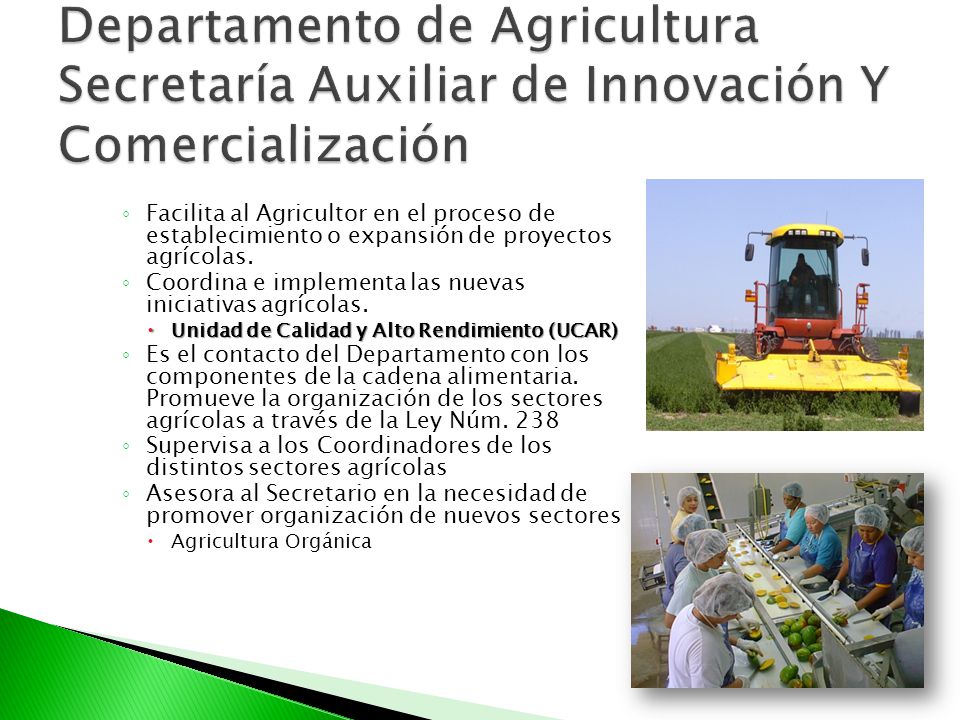 Departamento de Agricultura Secretaría Auxiliar de Innovación Y Comercialización

◦ Facilita al Agricultor en el proceso de establecimiento o expansión de proyectos agrícolas.
◦ Coordina e implementa las nuevas iniciativas agrícolas.
 • Unidad de Calidad y Alto Rendimiento (UCAR)
◦ Es el contacto del Departamento con los componentes de la cadena alimentaria. Promueve la organización de los sectores agrícolas a través de la Ley Núm. 238
◦ Supervisa a los Coordinadores de los distintos sectores agrícolas
◦ Asesora al Secretario en la necesidad de promover organización de nuevos sectores
 • Agricultura Orgánica